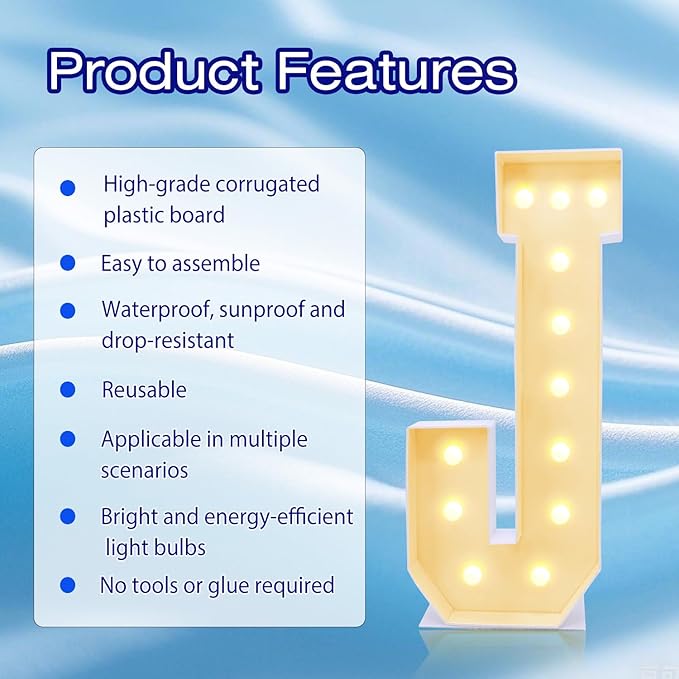 Product Features

- High-grade corrugated plastic board
- Easy to assemble
- Waterproof, sunproof and drop-resistant
- Reusable
- Applicable in multiple scenarios
- Bright and energy-efficient light bulbs
- No tools or glue required